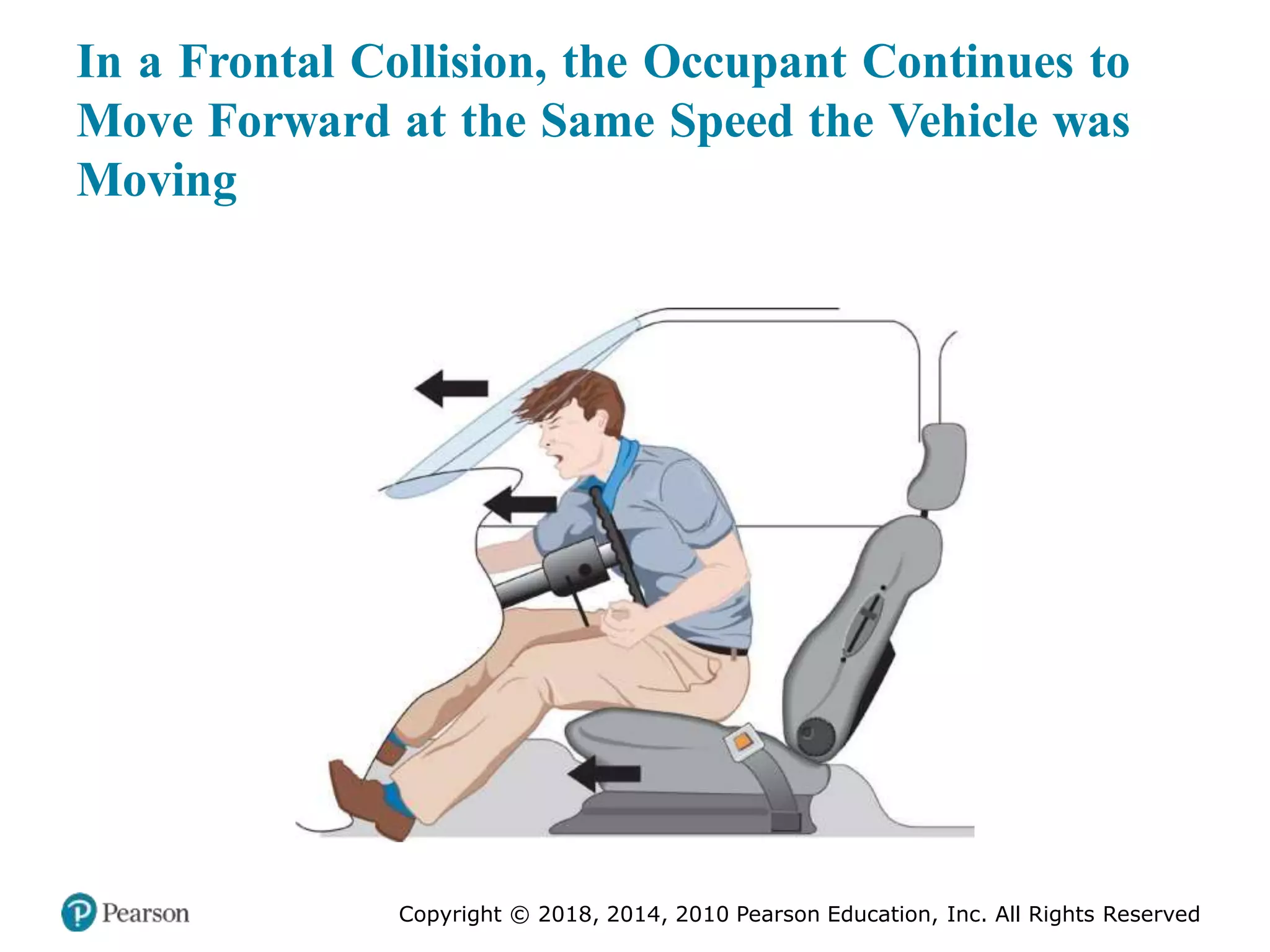 In a Frontal Collision, the Occupant Continues to Move Forward at the Same Speed the Vehicle was Moving

Pearson

Copyright © 2018, 2014, 2010 Pearson Education, Inc. All Rights Reserved